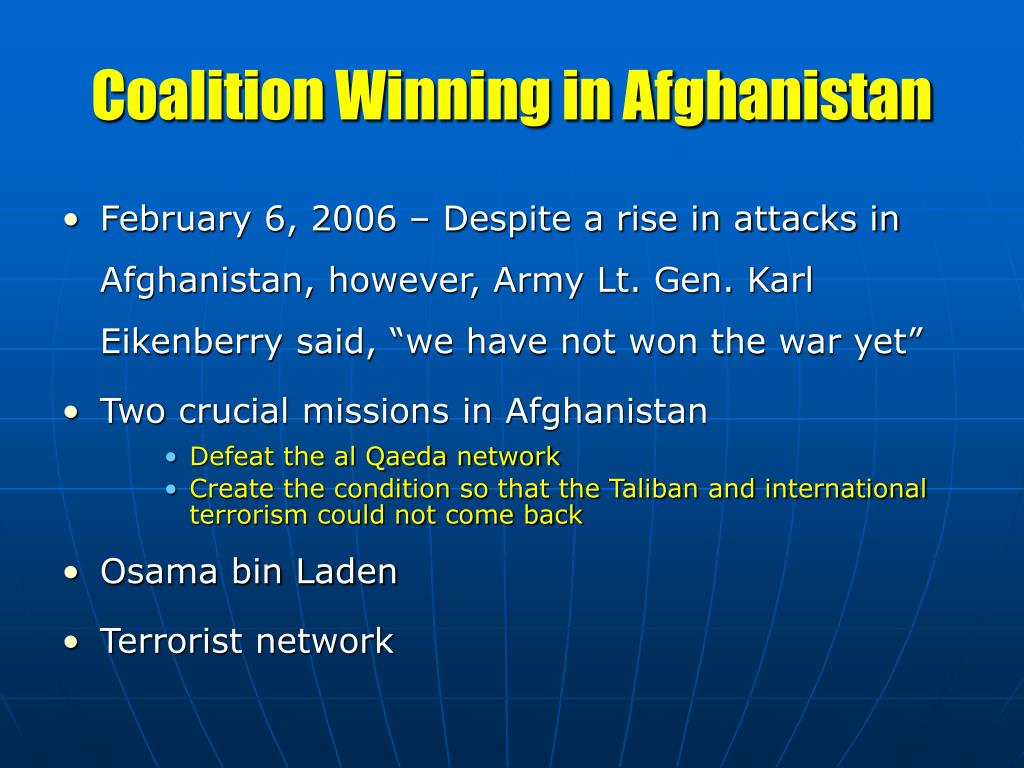 Coalition Winning in Afghanistan

• February 6, 2006 – Despite a rise in attacks in Afghanistan, however, Army Lt. Gen. Karl Eikenberry said, “we have not won the war yet”

• Two crucial missions in Afghanistan
  • Defeat the al Qaeda network
  • Create the condition so that the Taliban and international terrorism could not come back

• Osama bin Laden

• Terrorist network